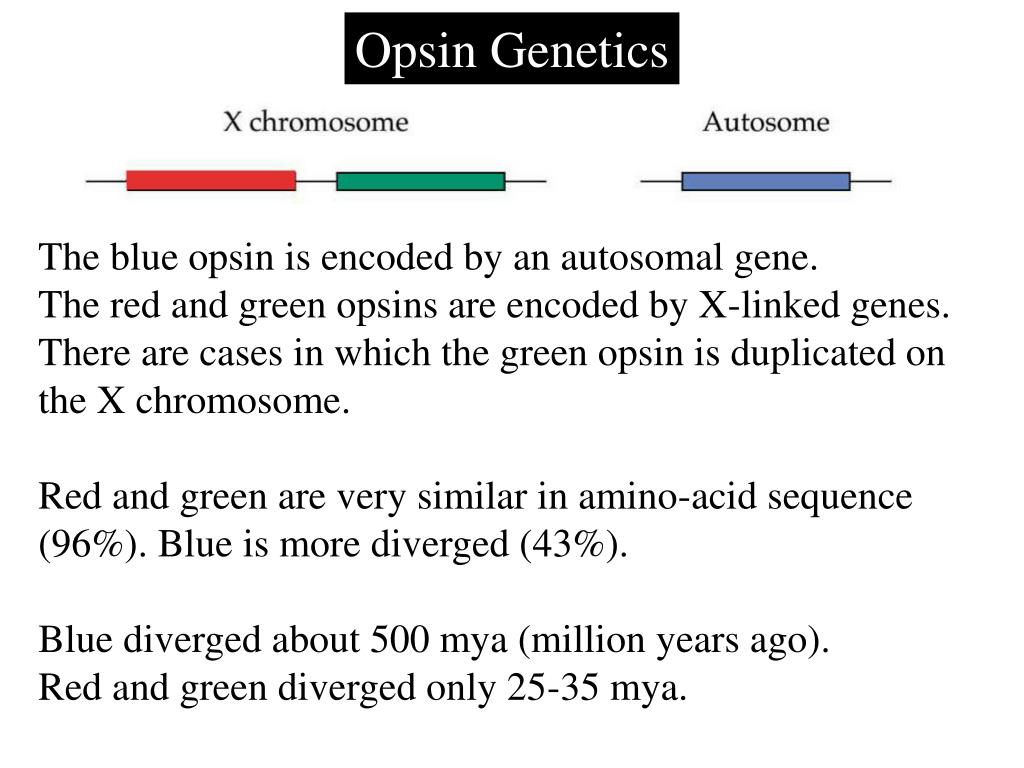 Opsin Genetics

X chromosome

Autosome

The blue opsin is encoded by an autosomal gene.
The red and green opsins are encoded by X-linked genes.
There are cases in which the green opsin is duplicated on the X chromosome.

Red and green are very similar in amino-acid sequence (96%). Blue is more diverged (43%).

Blue diverged about 500 mya (million years ago).
Red and green diverged only 25-35 mya.